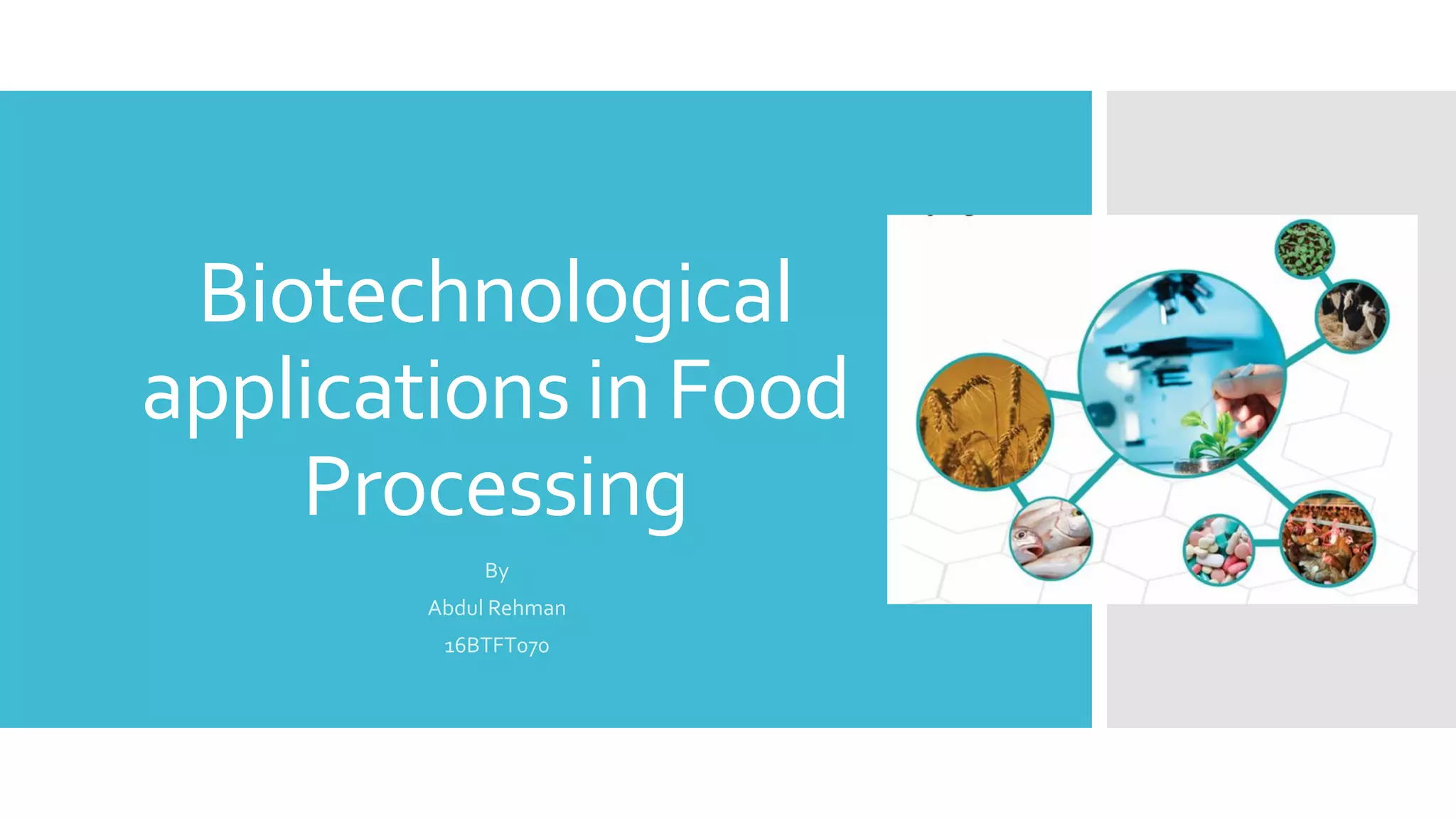 Biotechnological applications in Food Processing

By

Abdul Rehman

16BTFT070